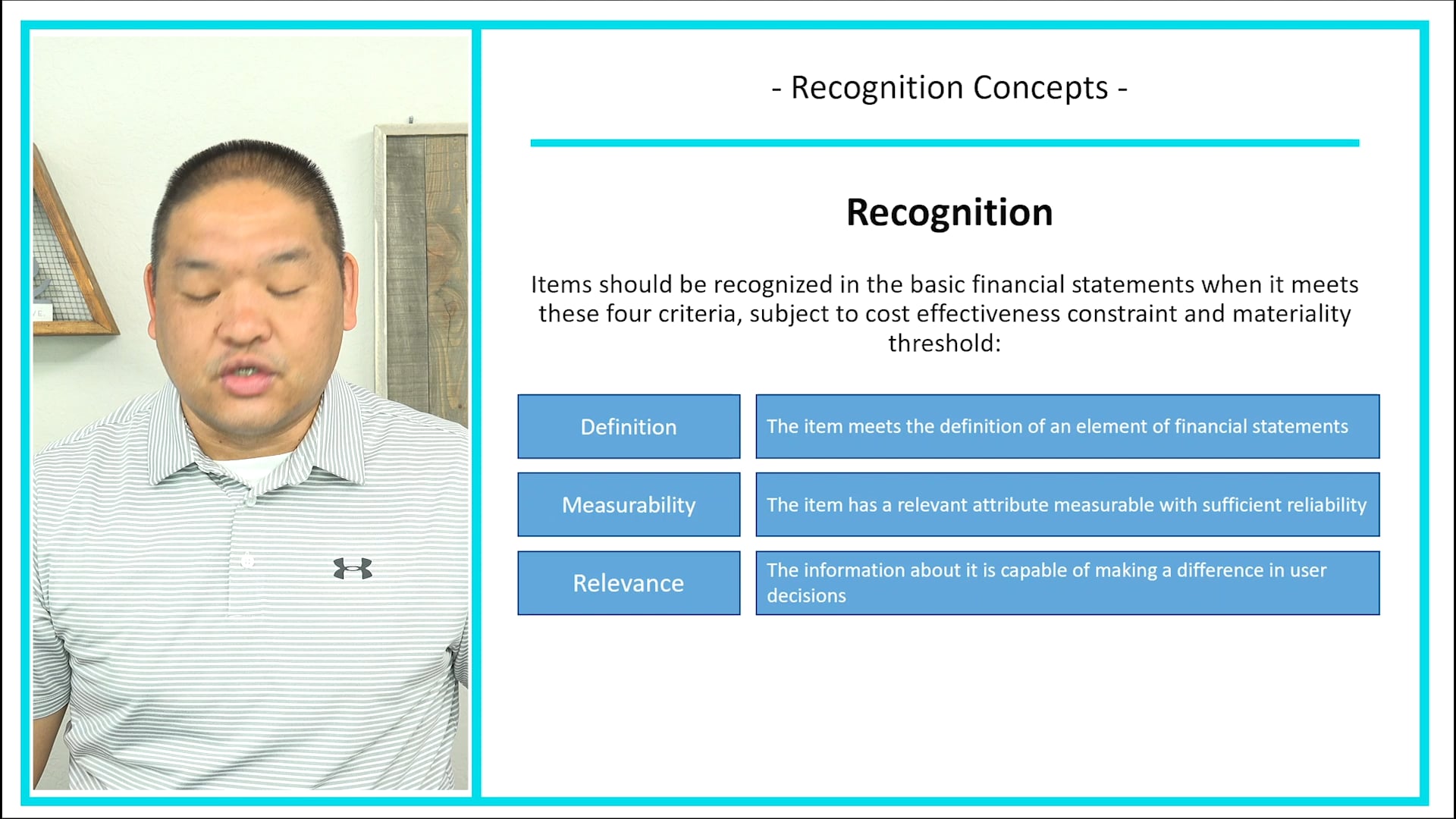 - Recognition Concepts -

Recognition

Items should be recognized in the basic financial statements when it meets these four criteria, subject to cost effectiveness constraint and materiality threshold:

| Definition | The item meets the definition of an element of financial statements |
|---|---|
| Measurability | The item has a relevant attribute measurable with sufficient reliability |
| Relevance | The information about it is capable of making a difference in user decisions |